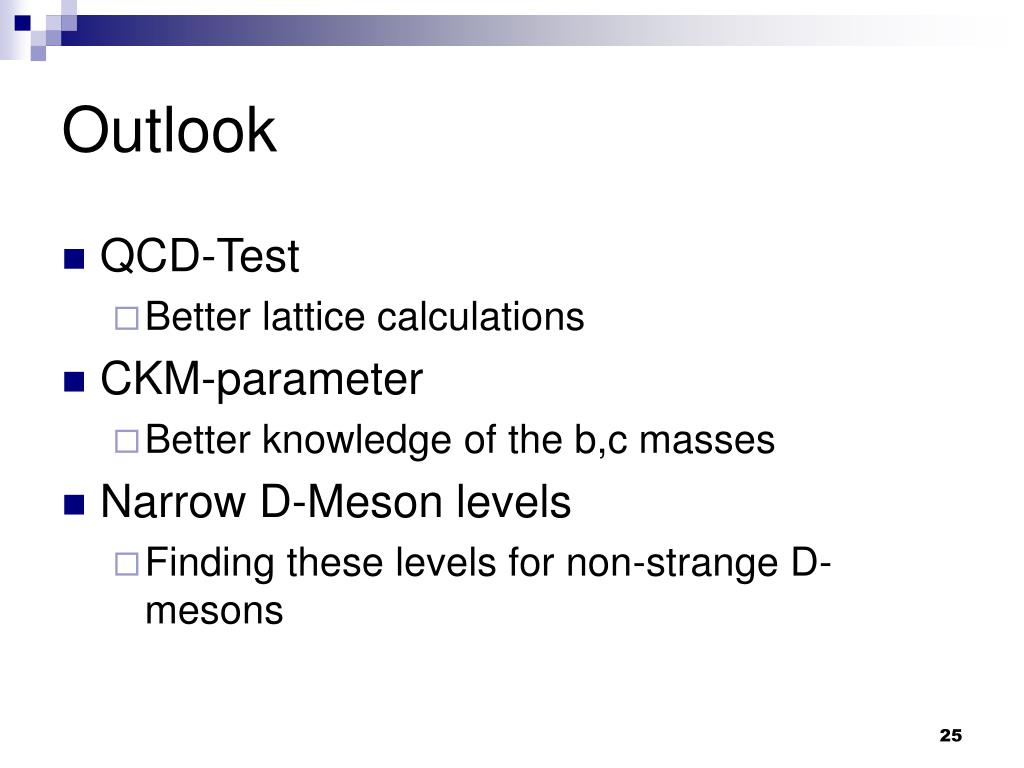 Outlook

QCD-Test

Better lattice calculations

CKM-parameter

Better knowledge of the b,c masses

Narrow D-Meson levels

Finding these levels for non-strange D-mesons

25